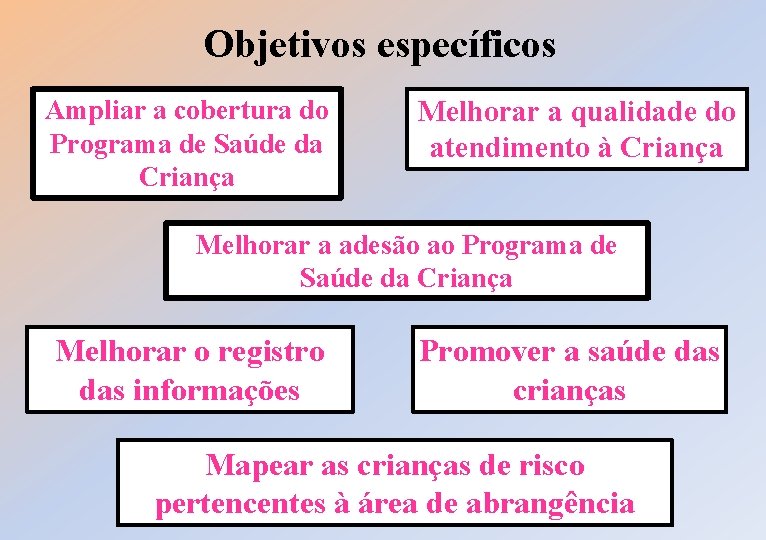 Objetivos específicos

Ampliar a cobertura do Programa de Saúde da Criança

Melhorar a qualidade do atendimento à Criança

Melhorar a adesão ao Programa de Saúde da Criança

Melhorar o registro das informações

Promover a saúde das crianças

Mapear as crianças de risco pertencentes à área de abrangência